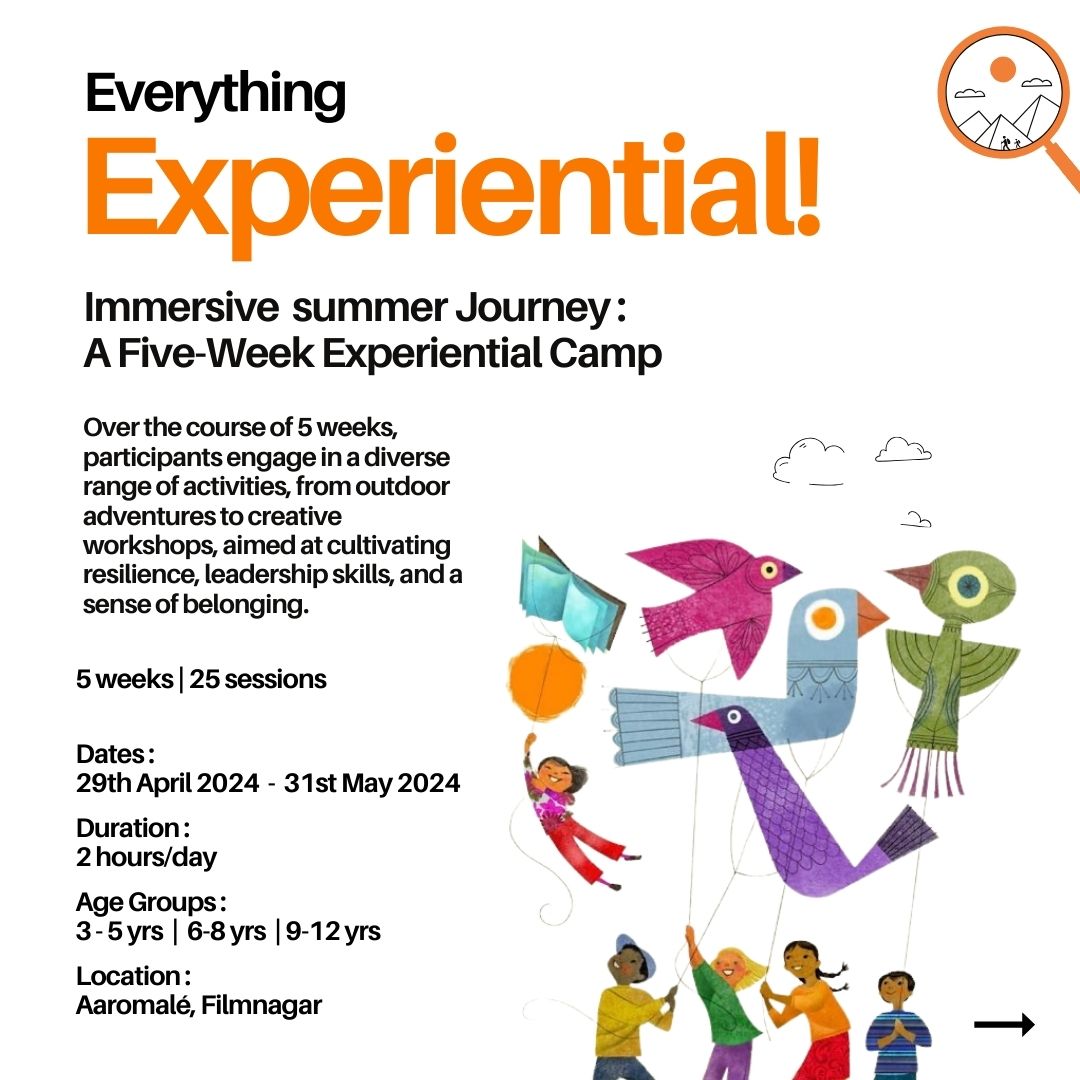 Everything
Experiential!

Immersive summer Journey :
A Five-Week Experiential Camp

Over the course of 5 weeks, participants engage in a diverse range of activities, from outdoor adventures to creative workshops, aimed at cultivating resilience, leadership skills, and a sense of belonging.

5 weeks | 25 sessions

Dates :
29th April 2024 - 31st May 2024

Duration :
2 hours/day

Age Groups :
3 - 5 yrs | 6-8 yrs | 9-12 yrs

Location :
Aaromalé, Filmnagar